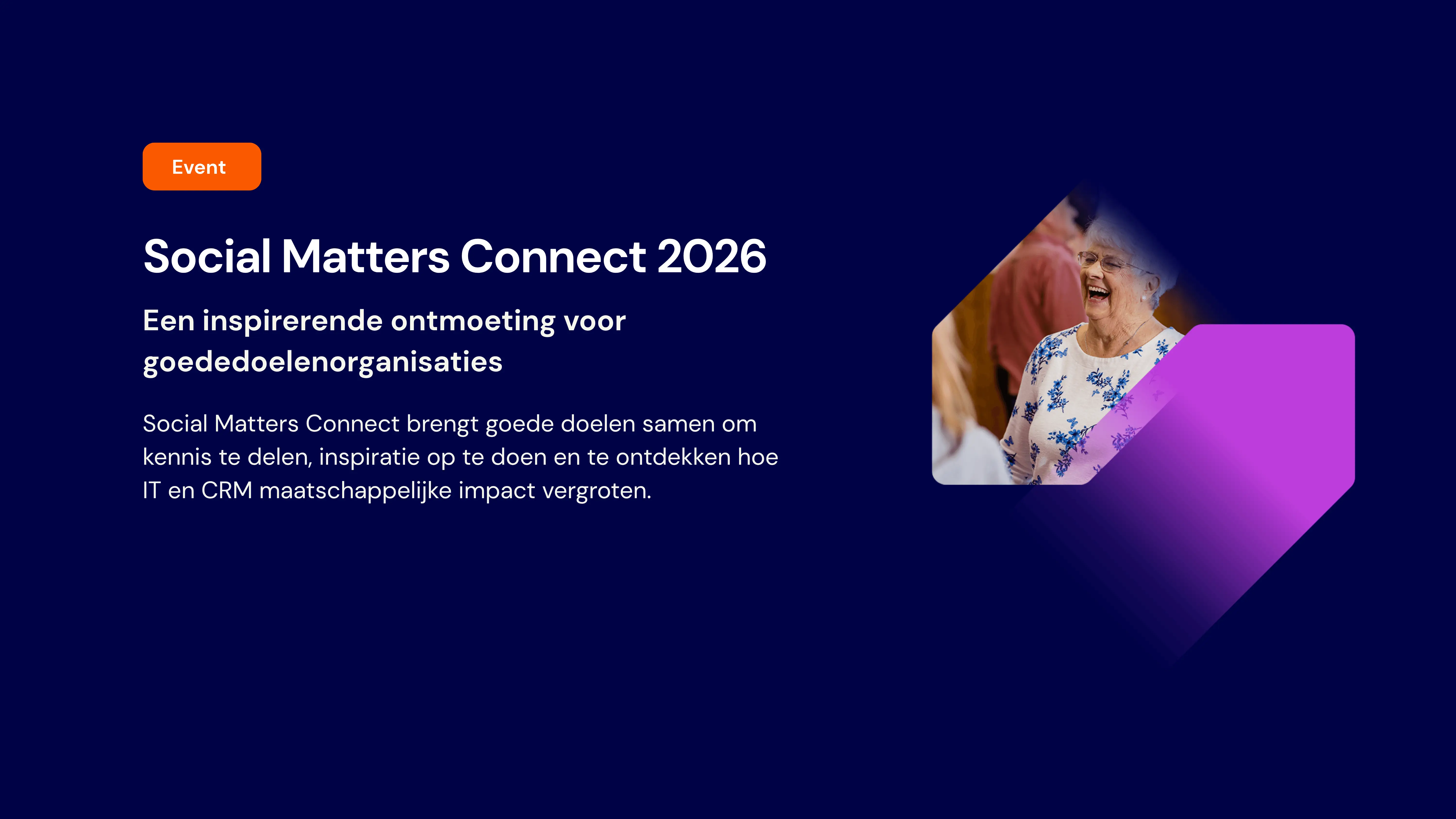 Event

Social Matters Connect 2026

Een inspirerende ontmoeting voor goededoelenorganisaties

Social Matters Connect brengt goede doelen samen om kennis te delen, inspiratie op te doen en te ontdekken hoe IT en CRM maatschappelijke impact vergroten.